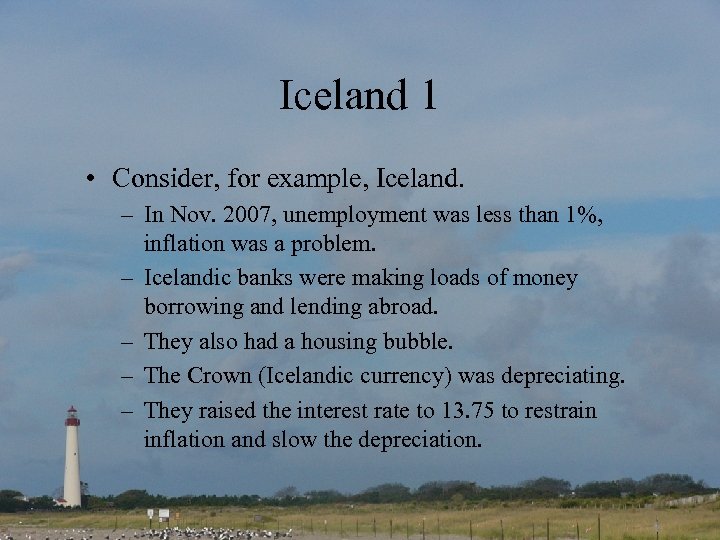 Iceland 1

• Consider, for example, Iceland.
– In Nov. 2007, unemployment was less than 1%, inflation was a problem.
– Icelandic banks were making loads of money borrowing and lending abroad.
– They also had a housing bubble.
– The Crown (Icelandic currency) was depreciating.
– They raised the interest rate to 13.75 to restrain inflation and slow the depreciation.